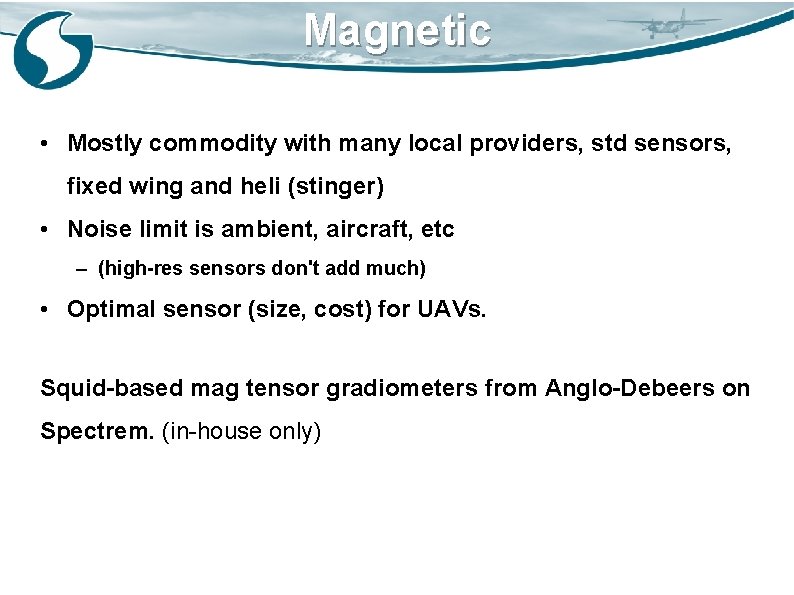 Magnetic

• Mostly commodity with many local providers, std sensors, fixed wing and heli (stinger)

• Noise limit is ambient, aircraft, etc

– (high-res sensors don't add much)

• Optimal sensor (size, cost) for UAVs.

Squid-based mag tensor gradiometers from Anglo-Debeers on Spectrem. (in-house only)